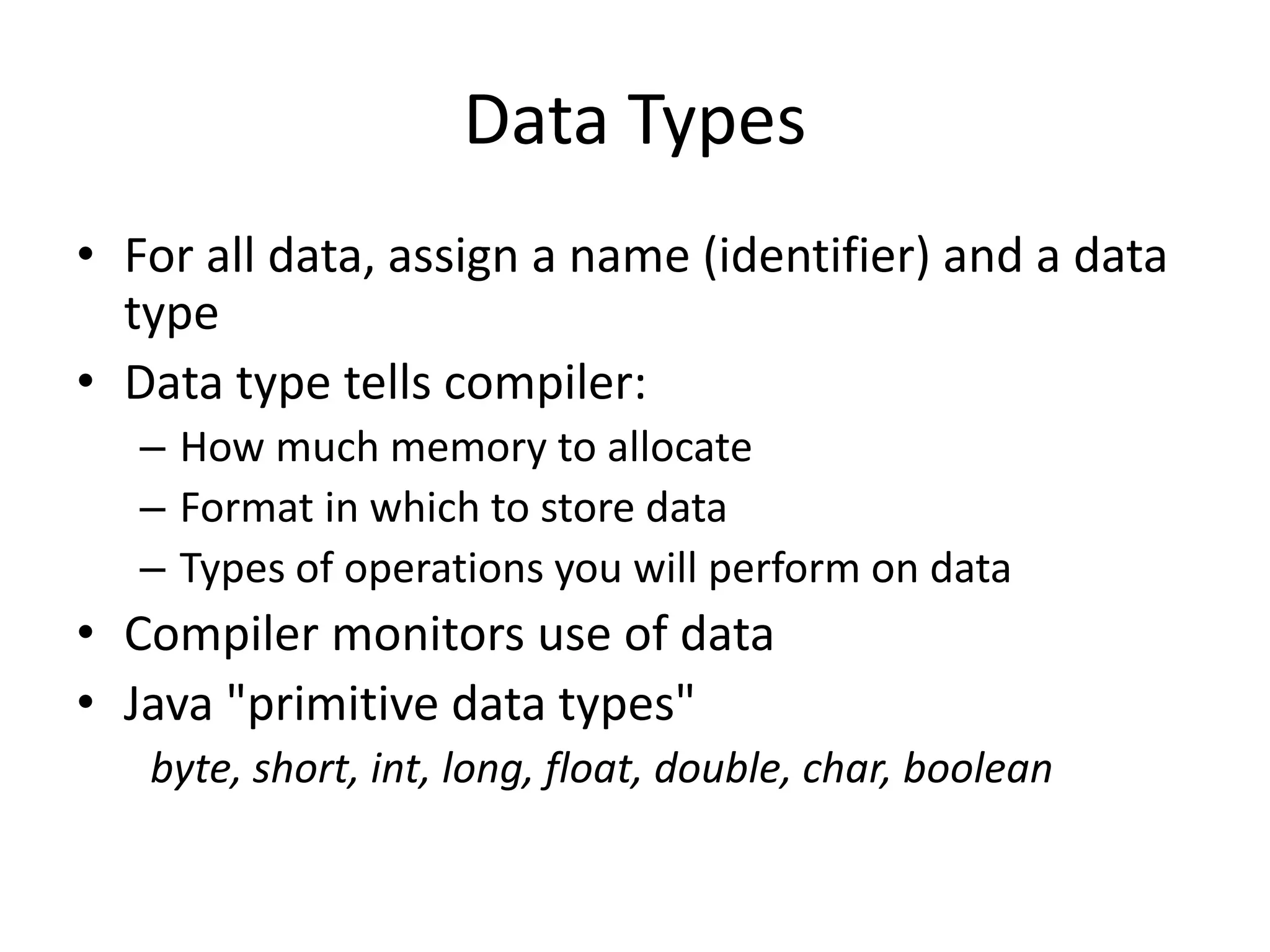 Data Types

• For all data, assign a name (identifier) and a data type
• Data type tells compiler:
– How much memory to allocate
– Format in which to store data
– Types of operations you will perform on data
• Compiler monitors use of data
• Java "primitive data types"
byte, short, int, long, float, double, char, boolean